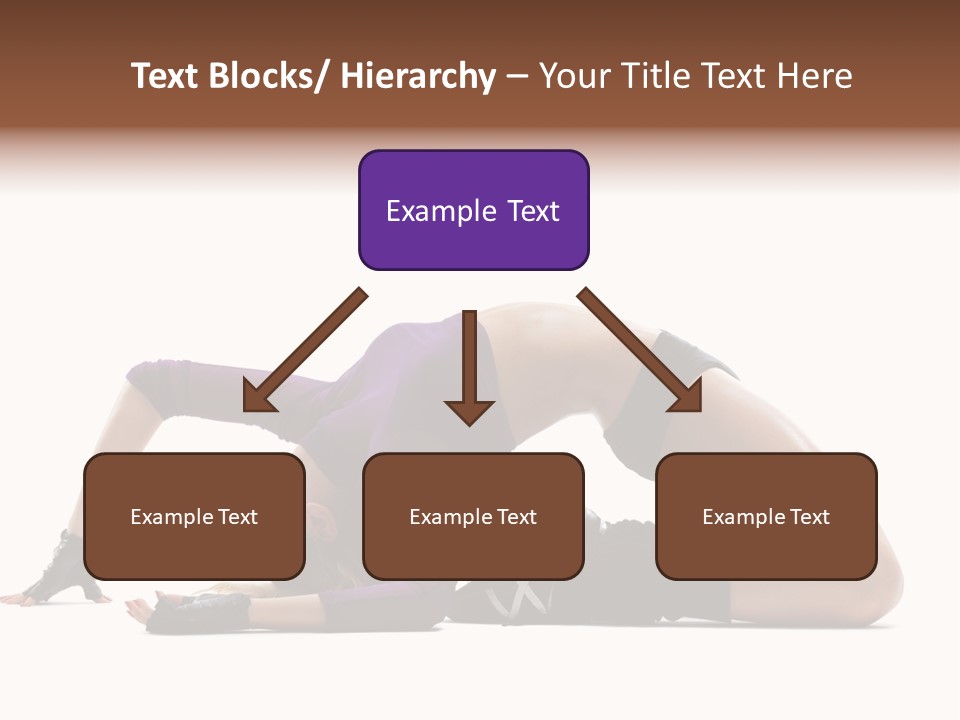 Text Blocks/ Hierarchy – Your Title Text Here

Example Text

Example Text

Example Text

Example Text